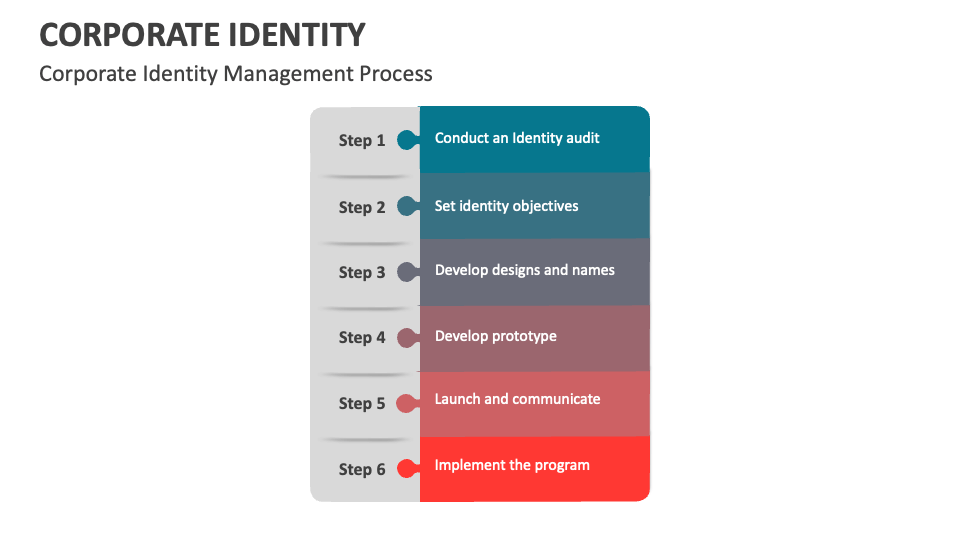 CORPORATE IDENTITY

Corporate Identity Management Process

Step 1 Conduct an Identity audit

Step 2 Set identity objectives

Step 3 Develop designs and names

Step 4 Develop prototype

Step 5 Launch and communicate

Step 6 Implement the program